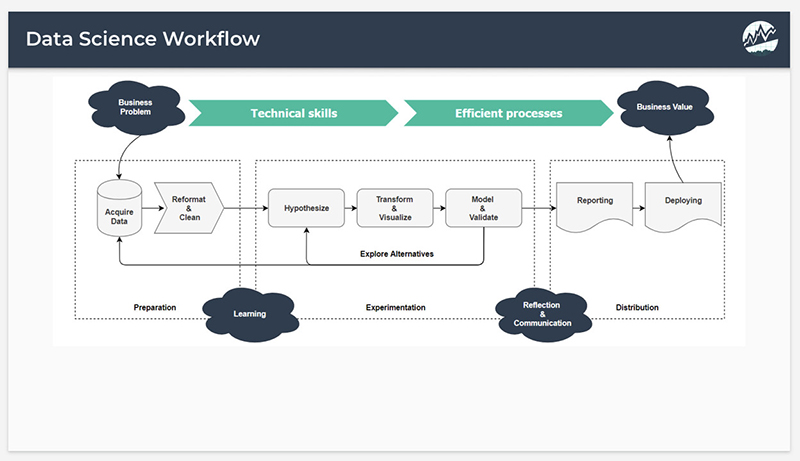 Data Science Workflow

Business Problem

Technical skills

Efficient processes

Business Value

Acquire Data

Reformat & Clean

Hypothesize

Transform & Visualize

Model & Validate

Reporting

Deploying

Explore Alternatives

Preparation

Learning

Experimentation

Reflection & Communication

Distribution